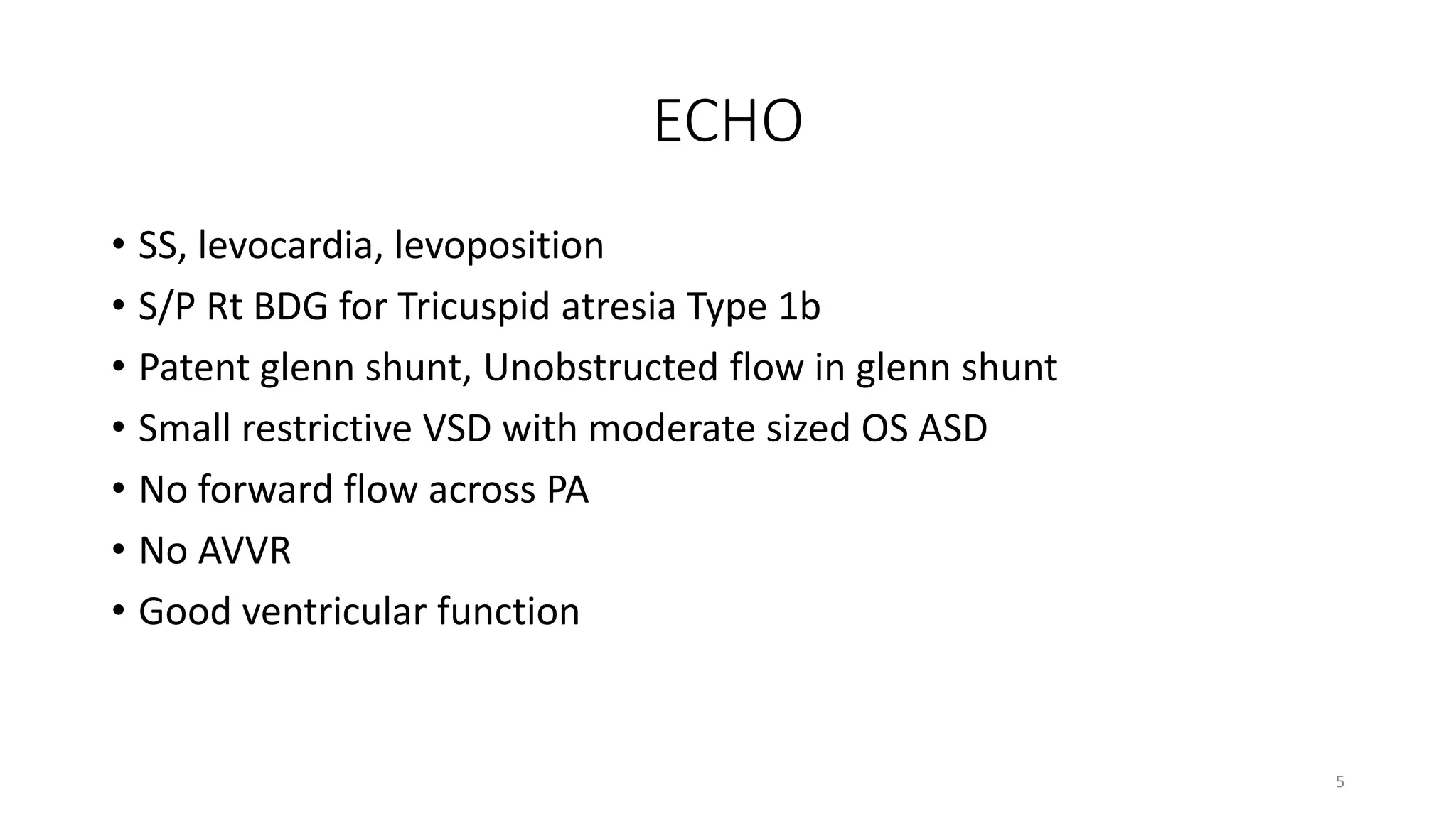 ECHO

• SS, levocardia, levoposition
• S/P Rt BDG for Tricuspid atresia Type 1b
• Patent glenn shunt, Unobstructed flow in glenn shunt
• Small restrictive VSD with moderate sized OS ASD
• No forward flow across PA
• No AVVR
• Good ventricular function

5